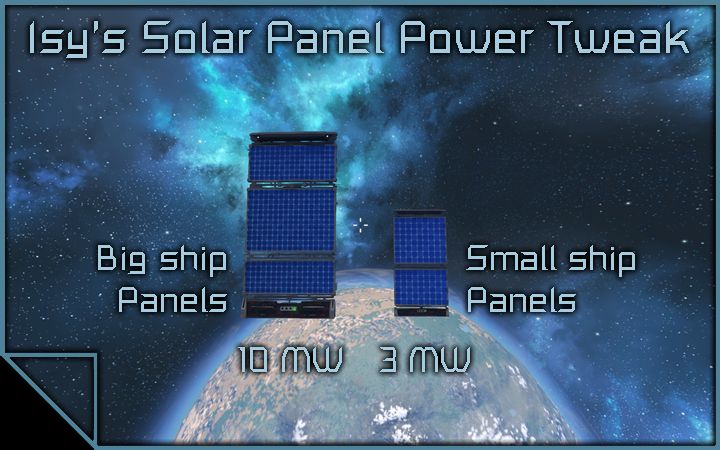 Isy's Solar Panel Power Tweak

Big ship Panels

Small ship Panels

10 MW

3 MW